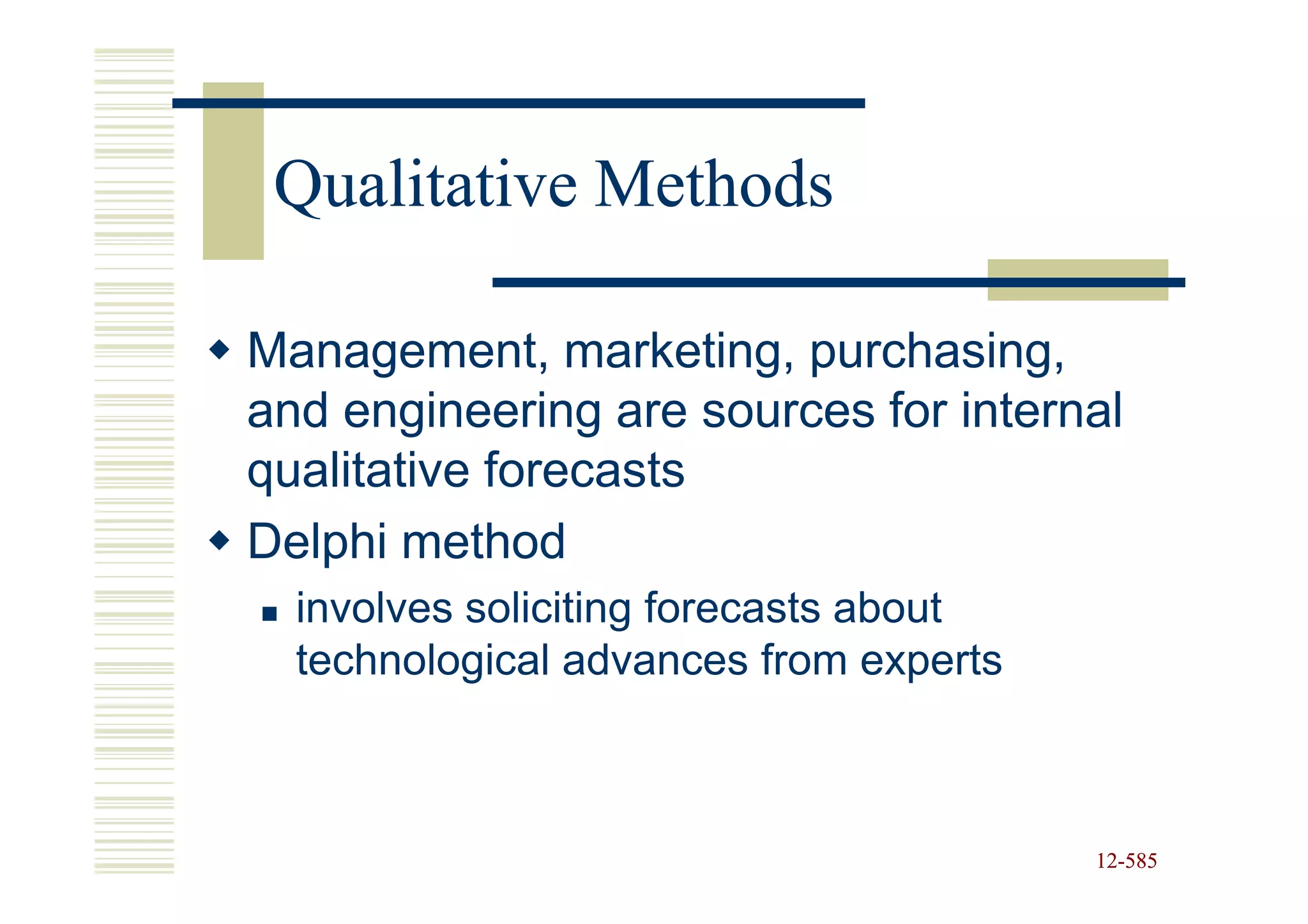 Qualitative Methods

◆ Management, marketing, purchasing, and engineering are sources for internal qualitative forecasts

◆ Delphi method

▪ involves soliciting forecasts about technological advances from experts

12-585